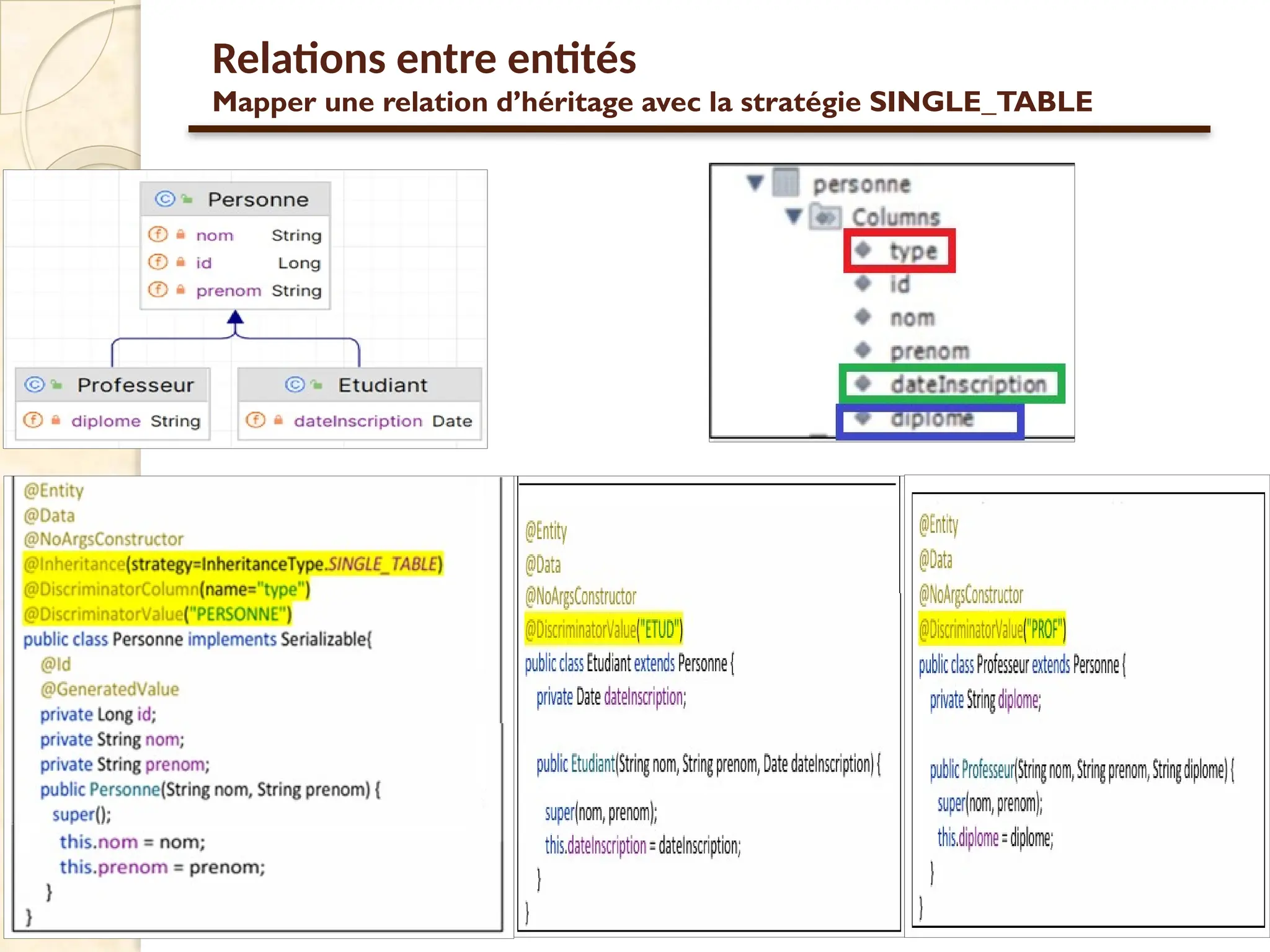 Relations entre entités
Mapper une relation d'héritage avec la stratégie SINGLE_TABLE

Personne
nom String
id Long
prenom String

Professeur
diplome String

Etudiant
dateInscription Date

personne
Columns
type
id
nom
prenom
dateInscription
diplome

@Entity
@Data
@NoArgsConstructor
@Inheritance(strategy=InheritanceType.SINGLE_TABLE)
@DiscriminatorColumn(name="type")
@DiscriminatorValue("PERSONNE")
public class Personne implements Serializable{
@Id
@GeneratedValue
private Long id;
private String nom;
private String prenom;
public Personne(String nom, String prenom) {
super();
this.nom = nom;
this.prenom = prenom;
}
}

@Entity
@Data
@NoArgsConstructor
@DiscriminatorValue("ETUD")
public class Etudiant extends Personne {
private Date dateInscription;

public Etudiant(String nom, String prenom, Date dateInscription) {

super(nom, prenom);
this.dateInscription = dateInscription;
}
}

@Entity
@Data
@NoArgsConstructor
@DiscriminatorValue("PROF")
public class Professeur extends Personne {
private String diplome;

public Professeur(String nom, String prenom, String diplome) {
super(nom, prenom);
this.diplome = diplome;
}
}